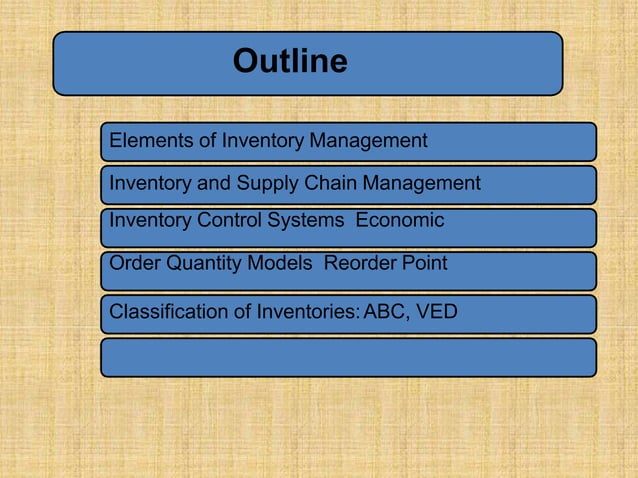 Outline

Elements of Inventory Management

Inventory and Supply Chain Management

Inventory Control Systems  Economic

Order Quantity Models  Reorder Point

Classification of Inventories: ABC, VED